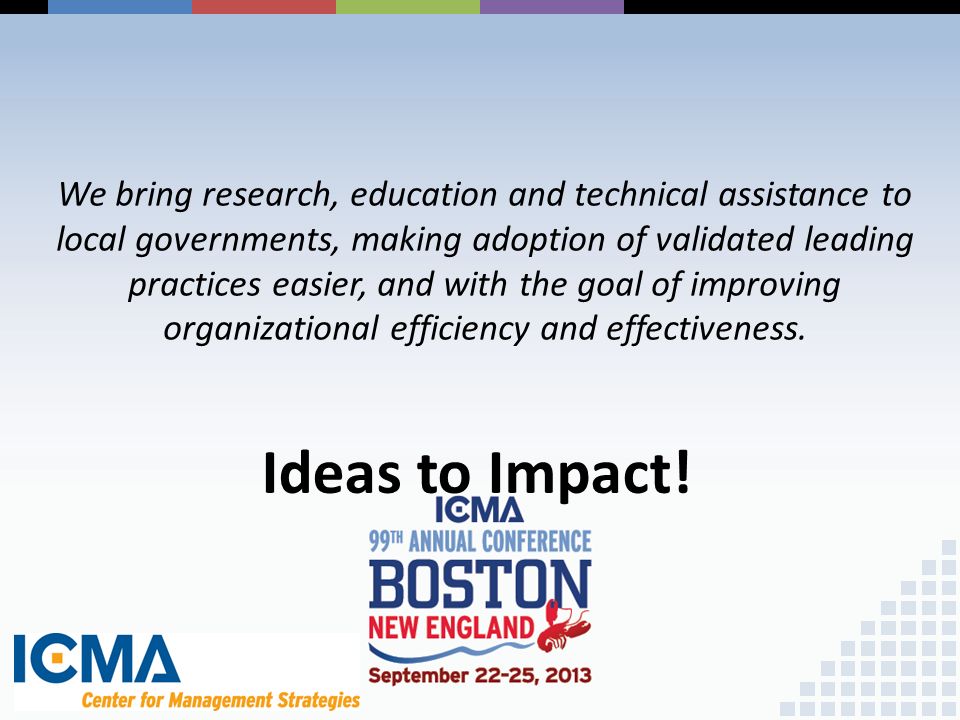 We bring research, education and technical assistance to local governments, making adoption of validated leading practices easier, and with the goal of improving organizational efficiency and effectiveness.

Ideas to Impact!

ICMA
99TH ANNUAL CONFERENCE
BOSTON
NEW ENGLAND
September 22-25, 2013

ICMA
Center for Management Strategies